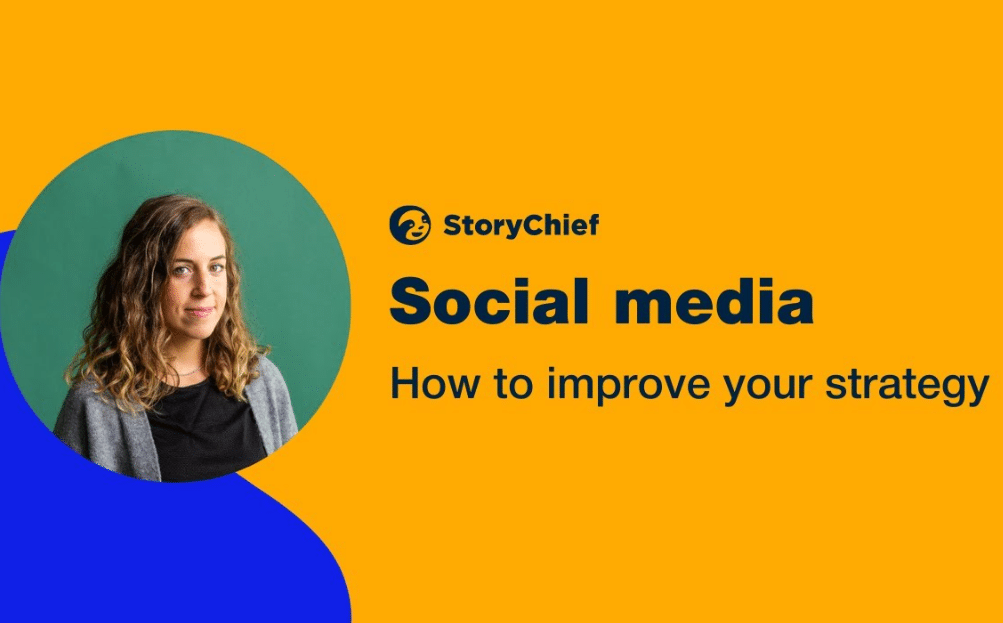 StoryChief

Social media

How to improve your strategy